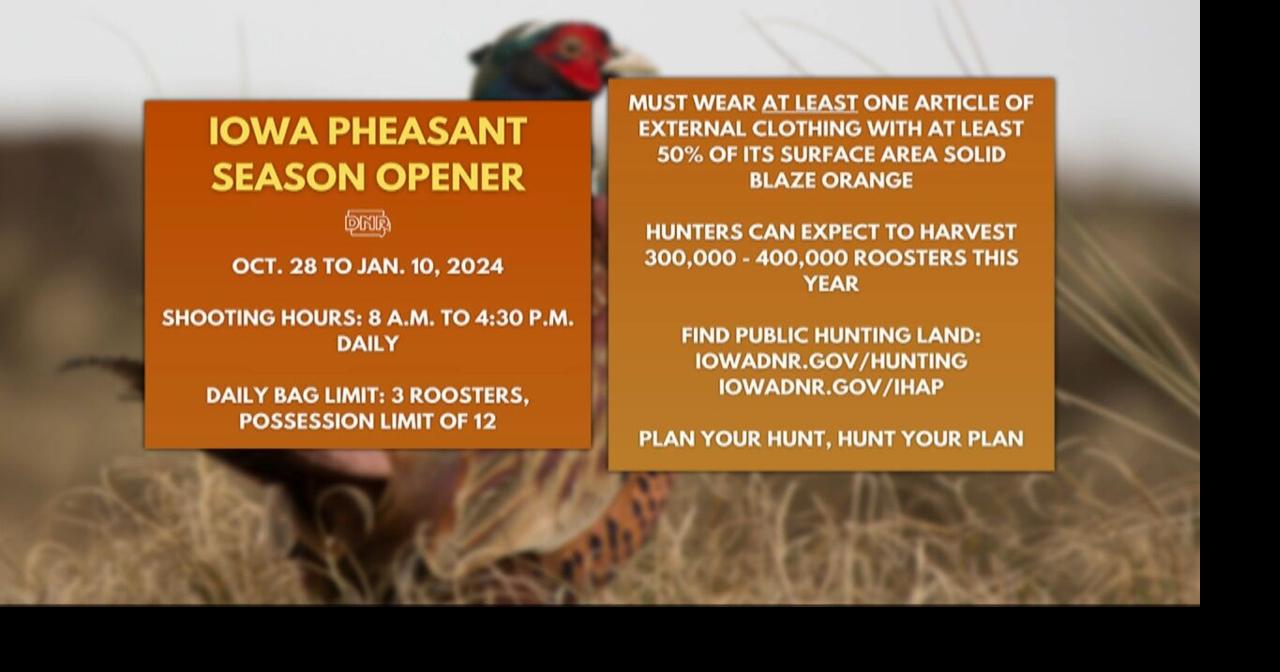 IOWA PHEASANT SEASON OPENER

DNR

OCT. 28 TO JAN. 10, 2024

SHOOTING HOURS: 8 A.M. TO 4:30 P.M. DAILY

DAILY BAG LIMIT: 3 ROOSTERS, POSSESSION LIMIT OF 12

MUST WEAR AT LEAST ONE ARTICLE OF EXTERNAL CLOTHING WITH AT LEAST 50% OF ITS SURFACE AREA SOLID BLAZE ORANGE

HUNTERS CAN EXPECT TO HARVEST 300,000 - 400,000 ROOSTERS THIS YEAR

FIND PUBLIC HUNTING LAND:
IOWADNR.GOV/HUNTING
IOWADNR.GOV/IHAP

PLAN YOUR HUNT, HUNT YOUR PLAN